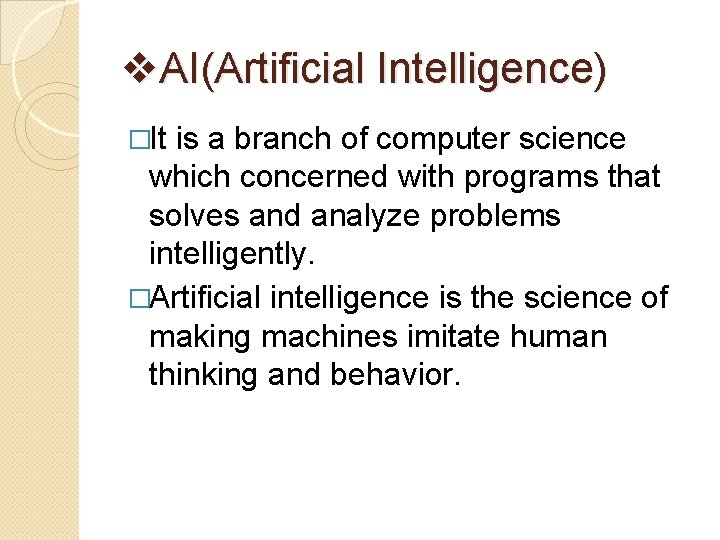 ❖AI(Artificial Intelligence)

□It is a branch of computer science which concerned with programs that solves and analyze problems intelligently.

□Artificial intelligence is the science of making machines imitate human thinking and behavior.